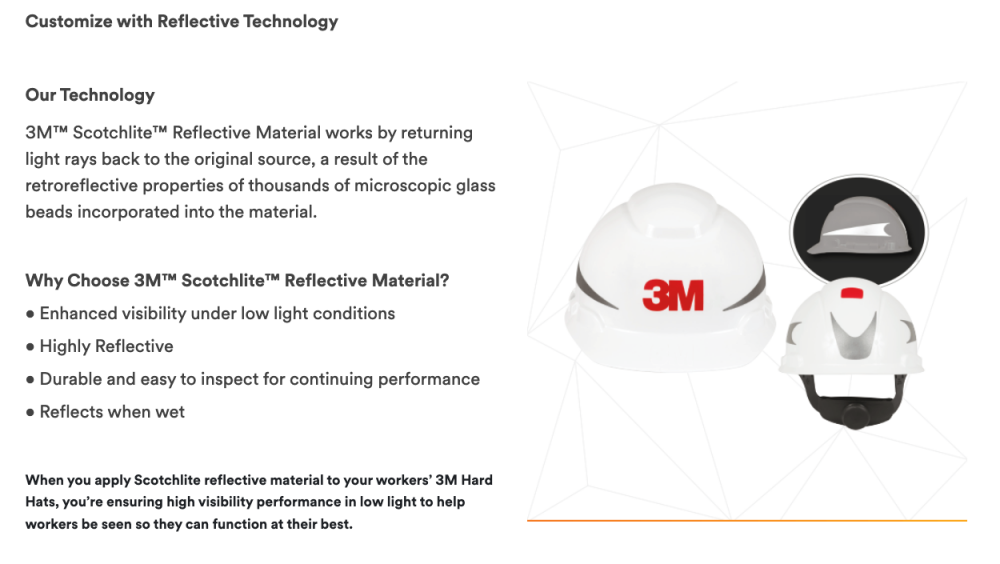 Customize with Reflective Technology

Our Technology

3M™ Scotchlite™ Reflective Material works by returning light rays back to the original source, a result of the retroreflective properties of thousands of microscopic glass beads incorporated into the material.

Why Choose 3M™ Scotchlite™ Reflective Material?

● Enhanced visibility under low light conditions

● Highly Reflective

● Durable and easy to inspect for continuing performance

● Reflects when wet

When you apply Scotchlite reflective material to your workers' 3M Hard Hats, you're ensuring high visibility performance in low light to help workers be seen so they can function at their best.

3M